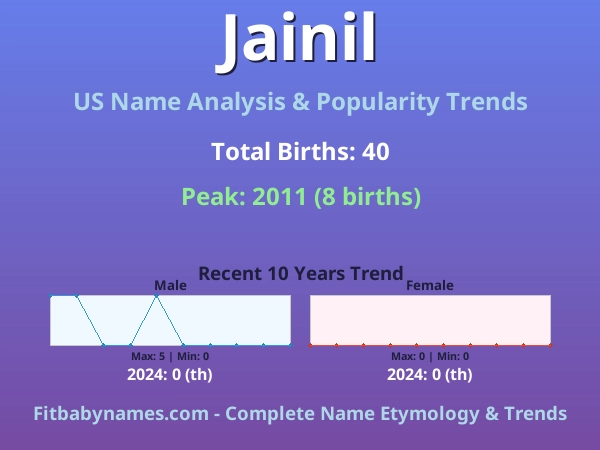 Jainil

US Name Analysis & Popularity Trends

Total Births: 40

Peak: 2011 (8 births)

Recent 10 Years Trend

Male

Max: 5 | Min: 0

2024: 0 (th)

Female

Max: 0 | Min: 0

2024: 0 (th)

Fitbabynames.com - Complete Name Etymology & Trends